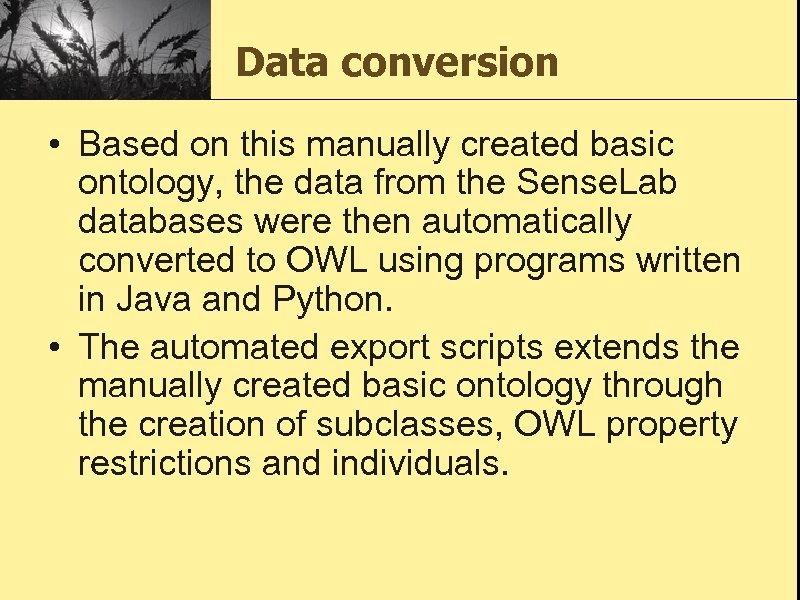 Data conversion

• Based on this manually created basic ontology, the data from the SenseLab databases were then automatically converted to OWL using programs written in Java and Python.

• The automated export scripts extends the manually created basic ontology through the creation of subclasses, OWL property restrictions and individuals.